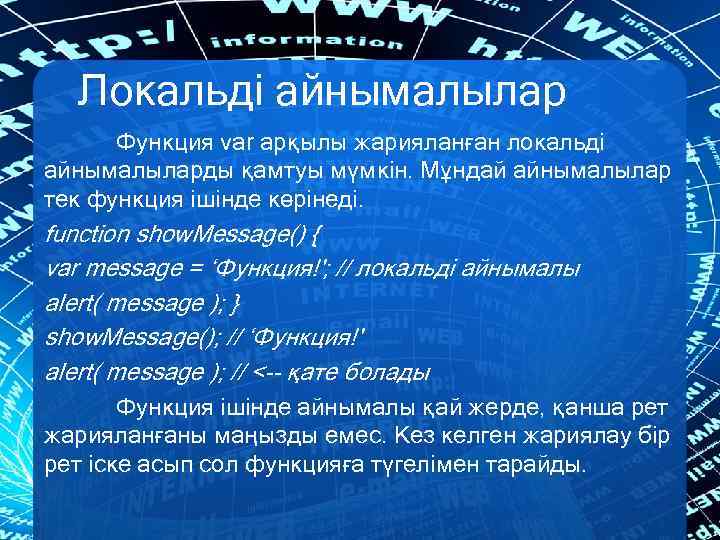 Локальді айнымалылар

Функция var арқылы жарияланған локальді айнымалыларды қамтуы мүмкін. Мұндай айнымалылар тек функция ішінде көрінеді.

function showMessage() {
var message = 'Функция!'; // локальді айнымалы
alert( message ); }
showMessage(); // 'Функция!'
alert( message ); // <-- қате болады

Функция ішінде айнымалы қай жерде, қанша рет жарияланғаны маңызды емес. Кез келген жариялау бір рет іске асып сол функцияға түгелімен тарайды.